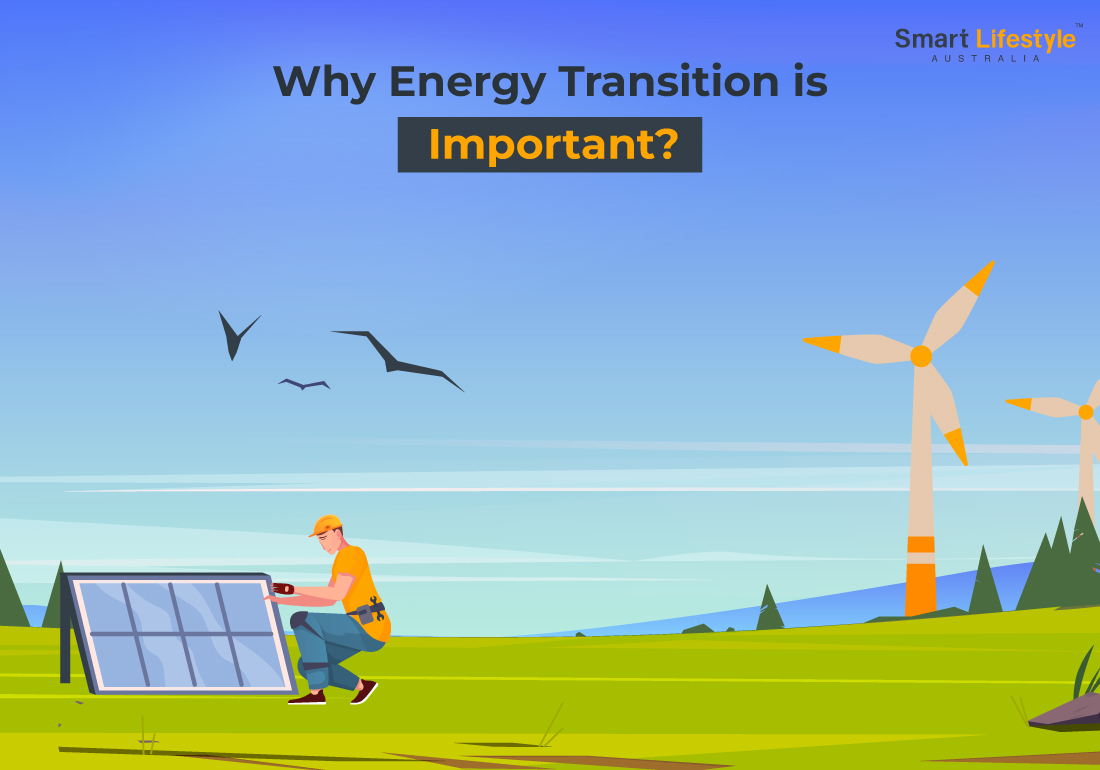 Smart Lifestyle™
AUSTRALIA

Why Energy Transition is Important?